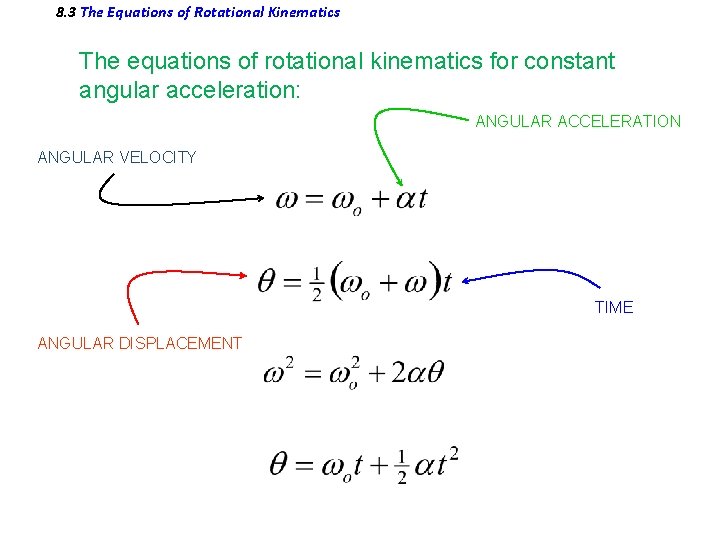 8.3 The Equations of Rotational Kinematics

The equations of rotational kinematics for constant angular acceleration:

ANGULAR ACCELERATION

ANGULAR VELOCITY

$\omega = \omega_o + \alpha t$

$\theta = \frac{1}{2}(\omega_o + \omega)t$

TIME

ANGULAR DISPLACEMENT

$\omega^2 = \omega_o^2 + 2\alpha\theta$

$\theta = \omega_o t + \frac{1}{2}\alpha t^2$